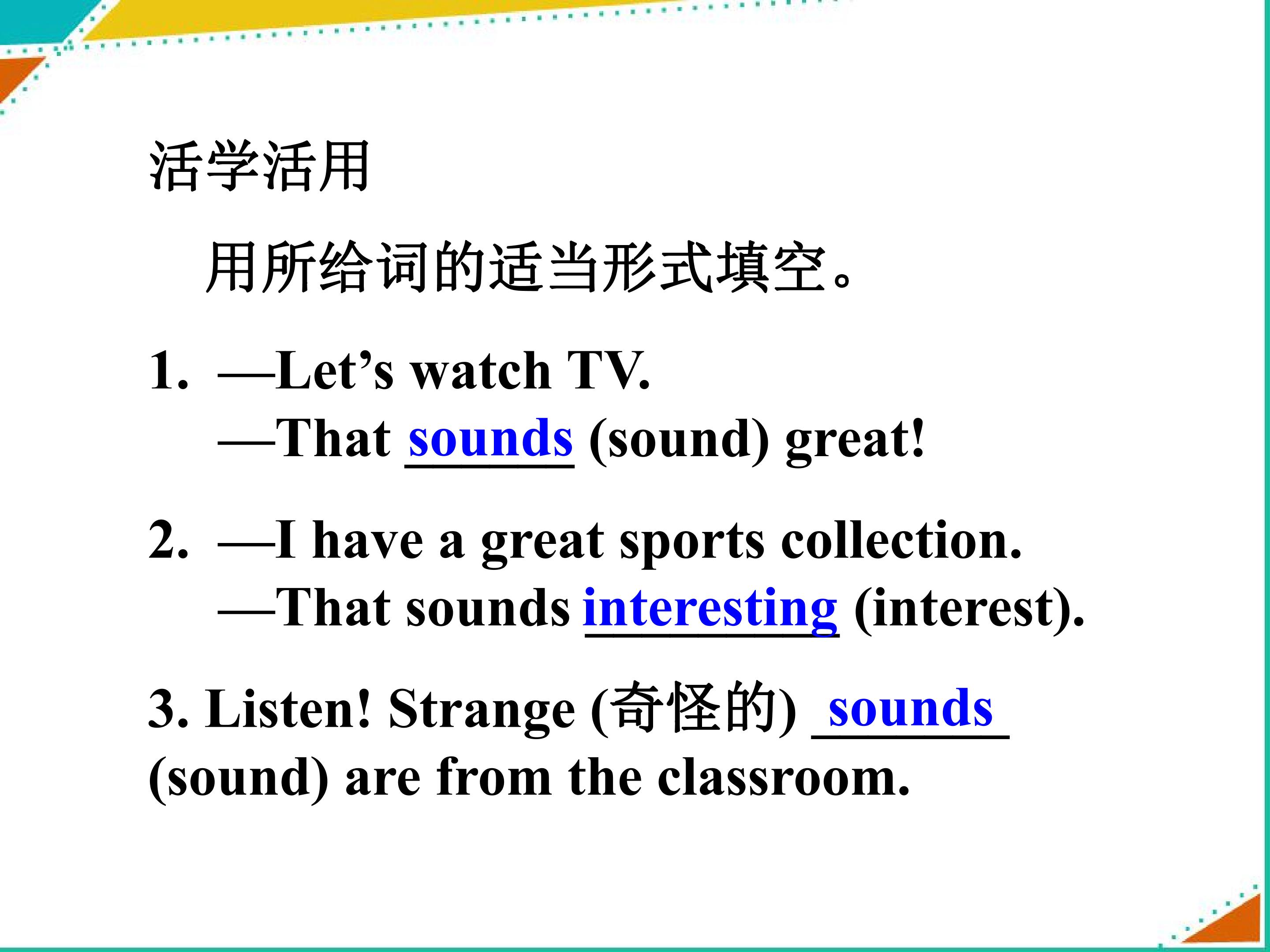 活学活用

用所给词的适当形式填空。

1. —Let's watch TV.
—That sounds (sound) great!

2. —I have a great sports collection.
—That sounds interesting (interest).

3. Listen! Strange (奇怪的) sounds (sound) are from the classroom.